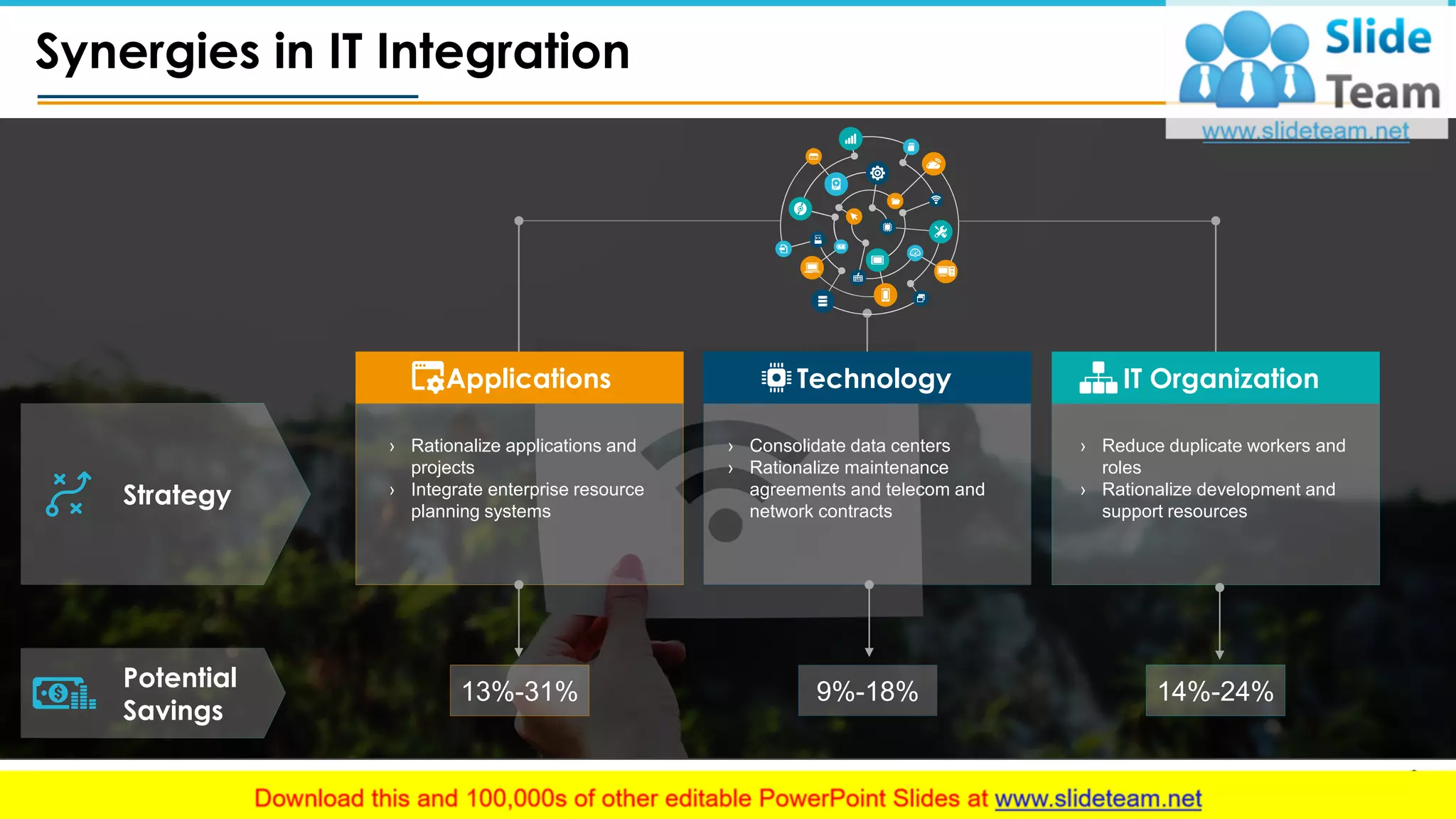 Synergies in IT Integration

Slide Team
www.slideteam.net

Applications

› Rationalize applications and projects
› Integrate enterprise resource planning systems

Technology

› Consolidate data centers
› Rationalize maintenance agreements and telecom and network contracts

IT Organization

› Reduce duplicate workers and roles
› Rationalize development and support resources

Strategy

Potential Savings

13%-31%

9%-18%

14%-24%

Download this and 100,000s of other editable PowerPoint Slides at www.slideteam.net